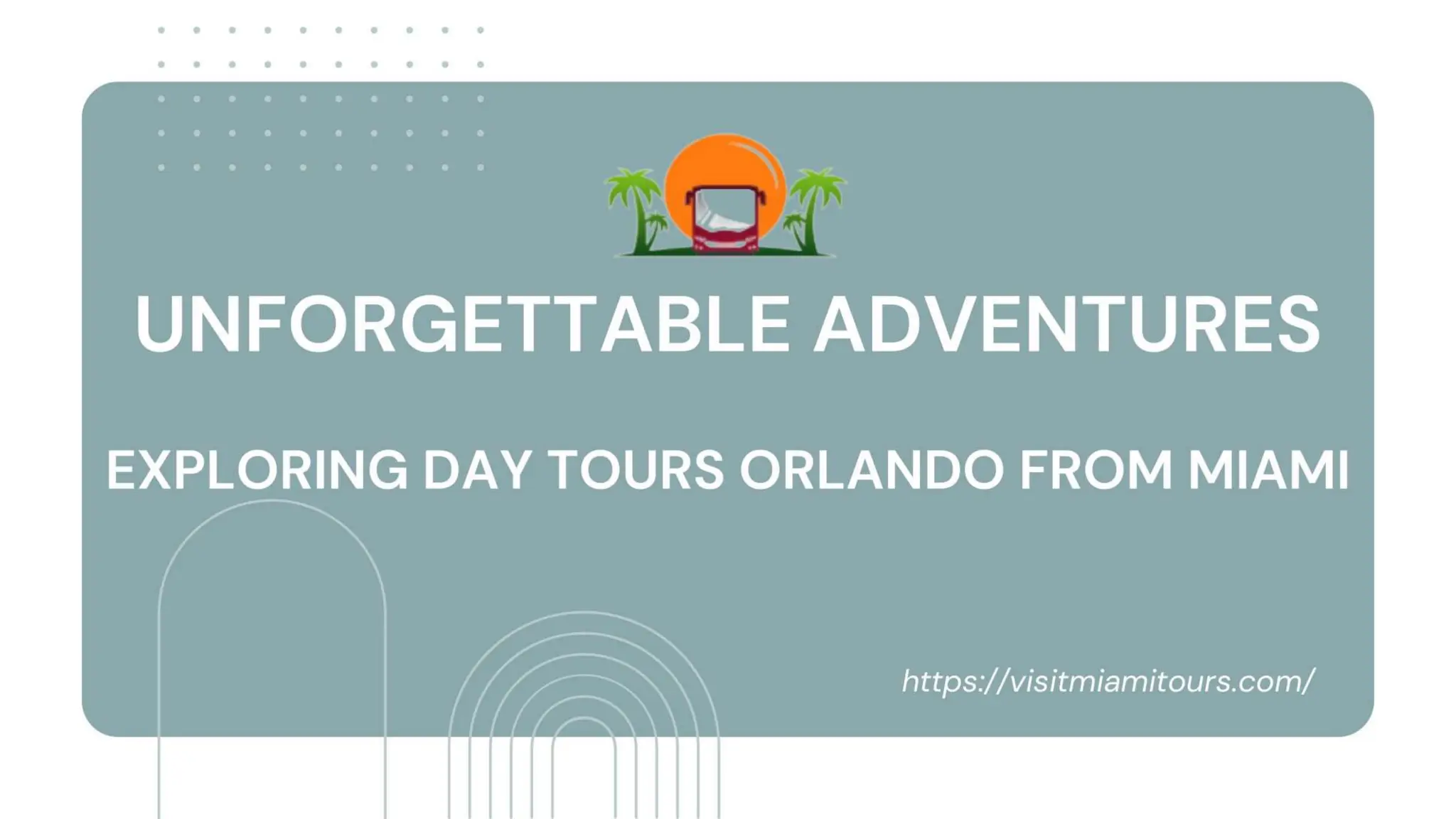 UNFORGETTABLE ADVENTURES

EXPLORING DAY TOURS ORLANDO FROM MIAMI

https://visitmiamitours.com/